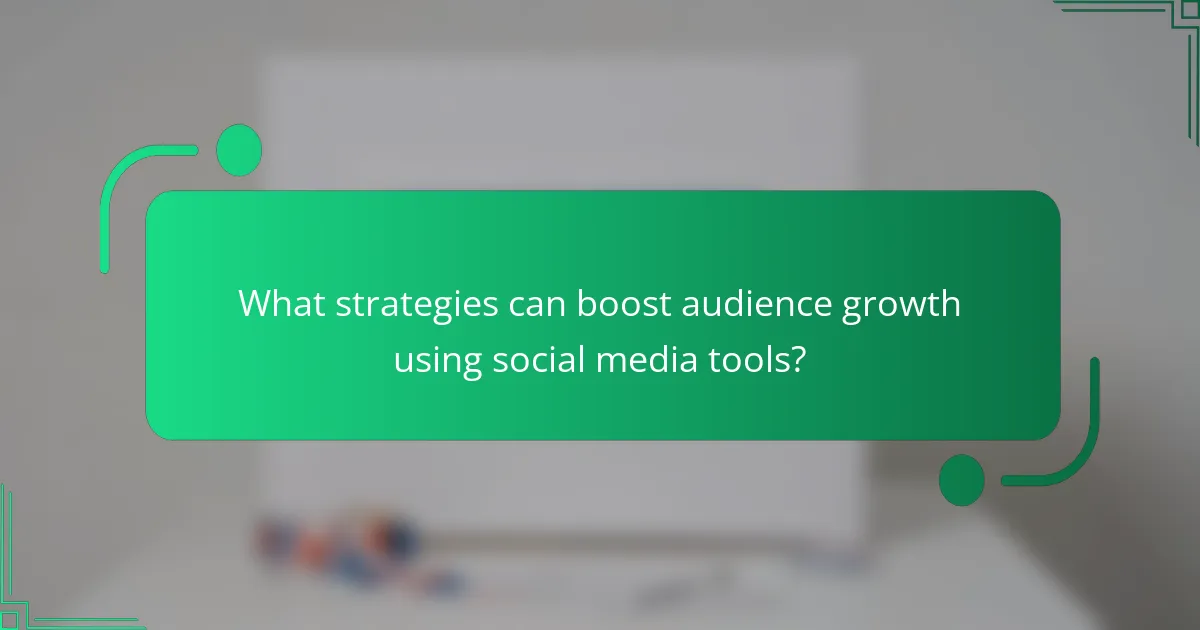 What strategies can boost audience growth using social media tools?